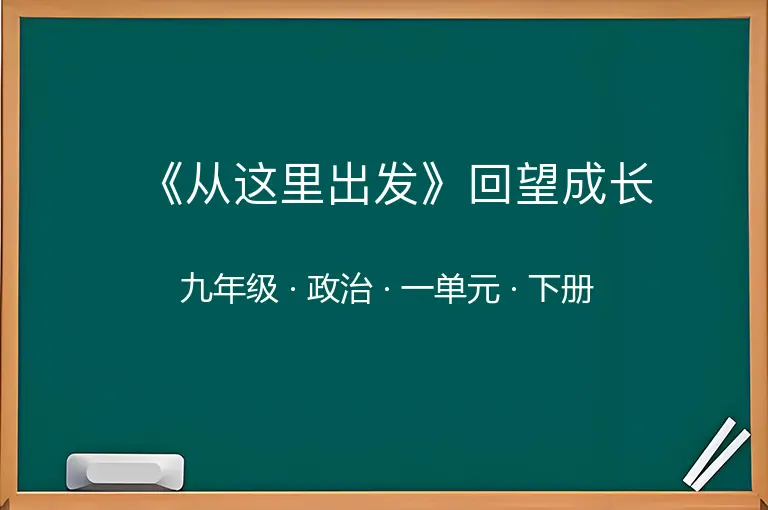 《从这里出发》回望成长

九年级 · 政治 · 一单元 · 下册